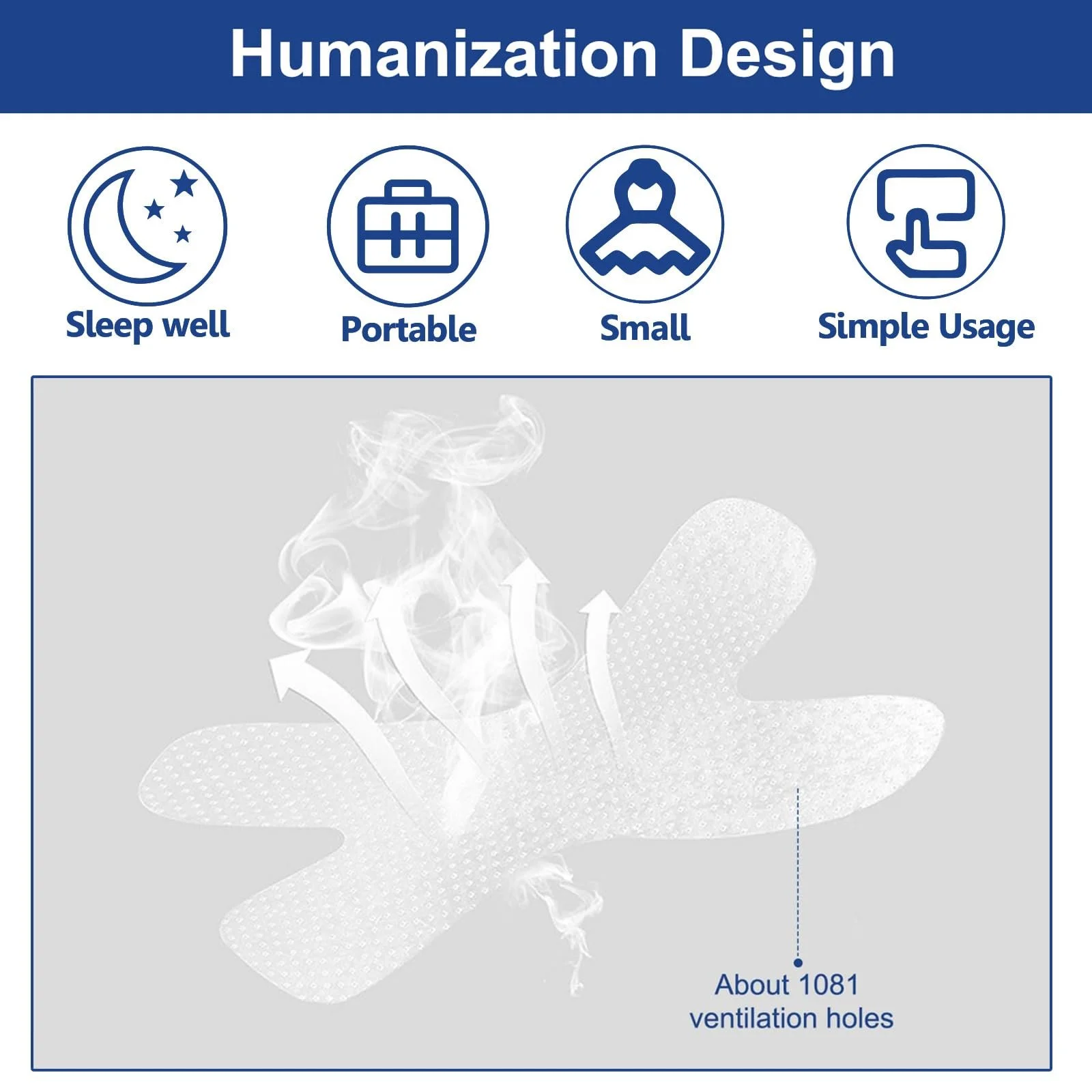 Humanization Design

Sleep well

Portable

Small

Simple Usage

About 1081 ventilation holes